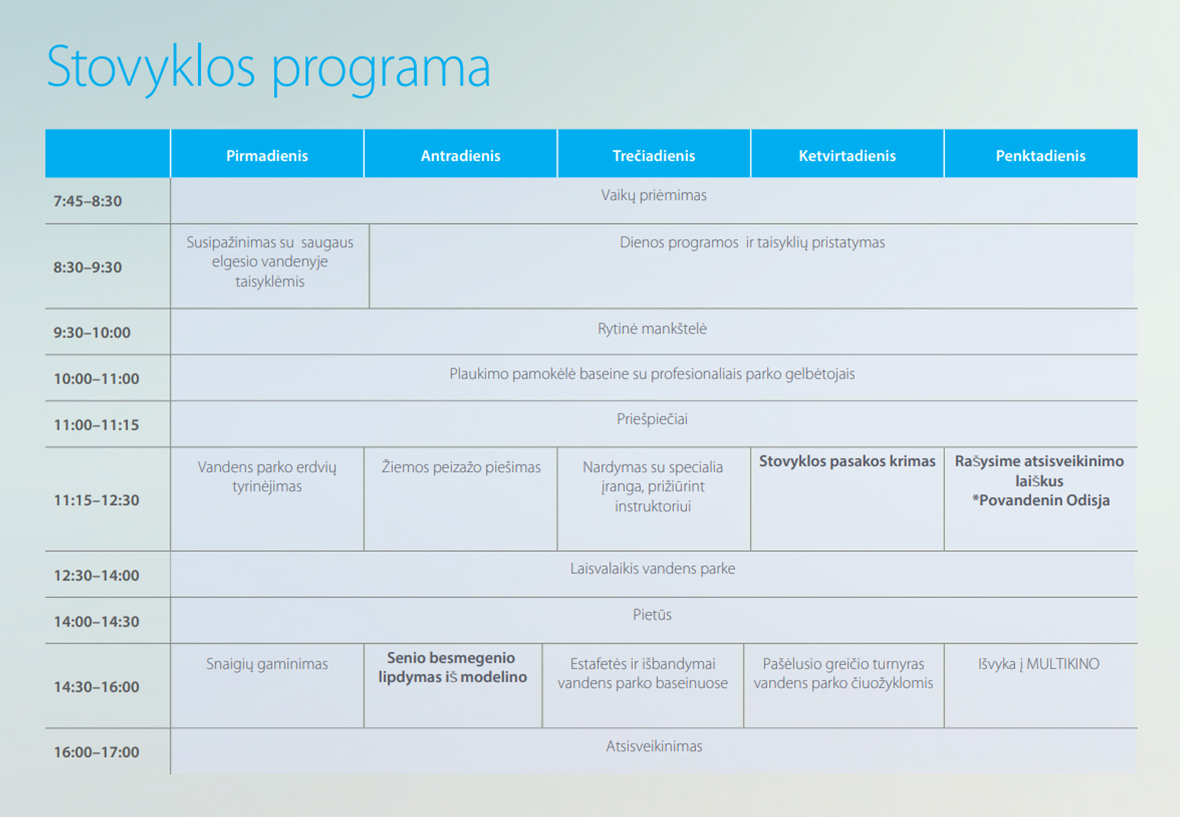 Stovyklos programa

| | Pirmadienis | Antradienis | Trečiadienis | Ketvirtadienis | Penktadienis |
|---|---|---|---|---|---|
| 7:45–8:30 | Vaikų priėmimas | | | | |
| 8:30–9:30 | Susipažinimas su saugaus elgesio vandenyje taisyklėmis | Dienos programos ir taisyklių pristatymas | | | |
| 9:30–10:00 | Rytinė mankštelė | | | | |
| 10:00–11:00 | Plaukimo pamokėlė baseine su profesionaliais parko gelbėtojais | | | | |
| 11:00–11:15 | Priešpiečiai | | | | |
| 11:15–12:30 | Vandens parko erdvių tyrinėjimas | Žiemos peizažo piešimas | Nardymas su specialia įranga, prižiūrint instruktoriui | Stovyklos pasakos krimas | Rašysime atsisveikinimo laiškus *Povandenin Odisja |
| 12:30–14:00 | Laisvalaikis vandens parke | | | | |
| 14:00–14:30 | Pietūs | | | | |
| 14:30–16:00 | Snaigių gaminimas | Senio besmegenio lipdymas iš modelino | Estafetės ir išbandymai vandens parko baseinuose | Pašėlusio greičio turnyras vandens parko čiuožyklomis | Išvyka į MULTIKINO |
| 16:00–17:00 | Atsisveikinimas | | | | |